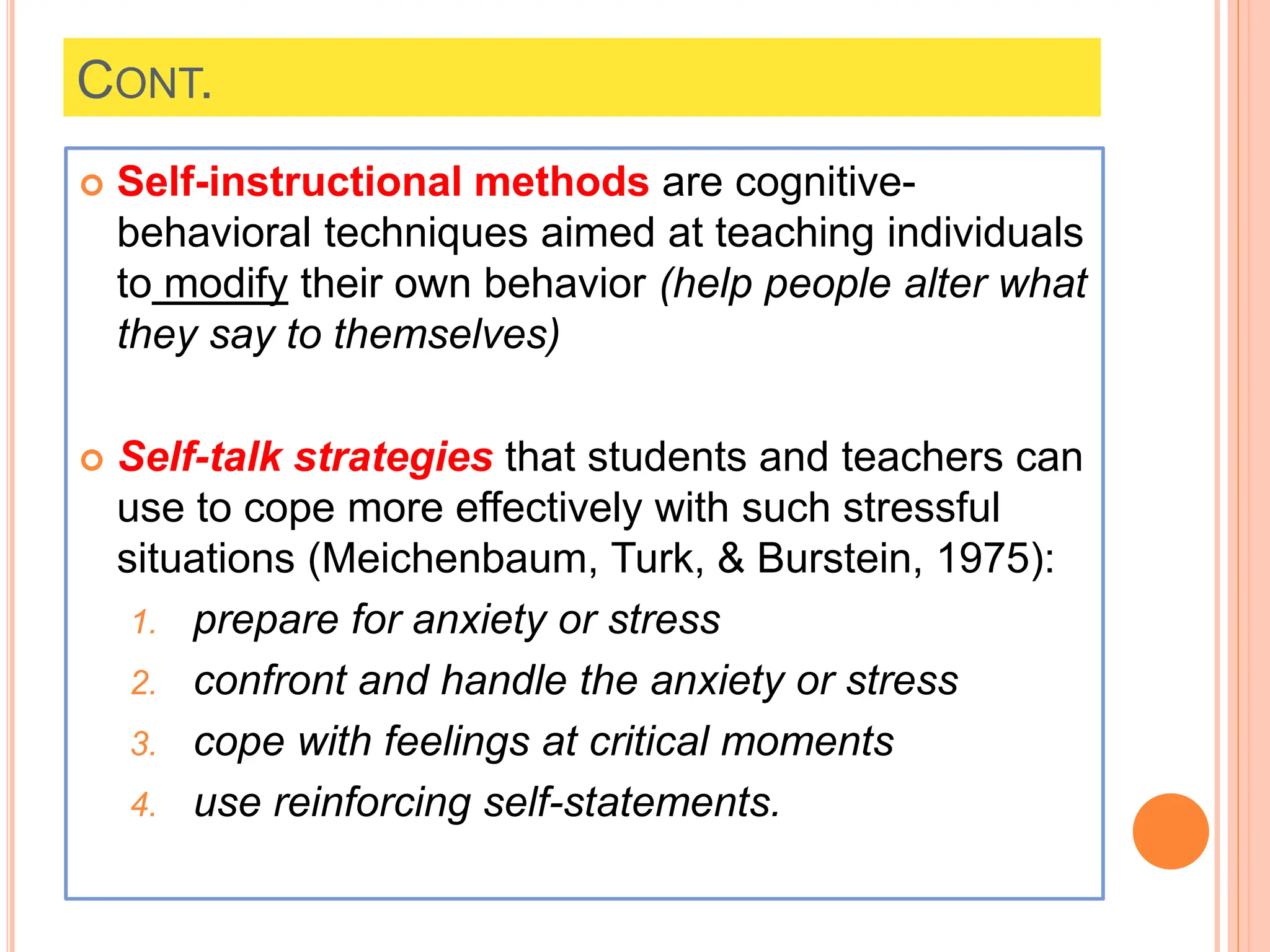 CONT.

Self-instructional methods are cognitive-behavioral techniques aimed at teaching individuals to modify their own behavior (help people alter what they say to themselves)

Self-talk strategies that students and teachers can use to cope more effectively with such stressful situations (Meichenbaum, Turk, & Burstein, 1975):

1. prepare for anxiety or stress
2. confront and handle the anxiety or stress
3. cope with feelings at critical moments
4. use reinforcing self-statements.